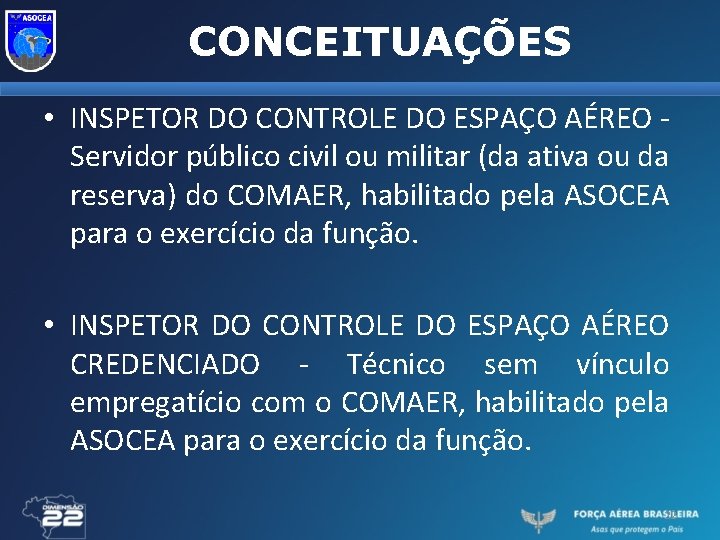 ASOCEA

CONCEITUAÇÕES

• INSPETOR DO CONTROLE DO ESPAÇO AÉREO - Servidor público civil ou militar (da ativa ou da reserva) do COMAER, habilitado pela ASOCEA para o exercício da função.

• INSPETOR DO CONTROLE DO ESPAÇO AÉREO CREDENCIADO - Técnico sem vínculo empregatício com o COMAER, habilitado pela ASOCEA para o exercício da função.

DIMENSÃO 22

FORÇA AÉREA BRASILEIRA
Asas que protegem o País